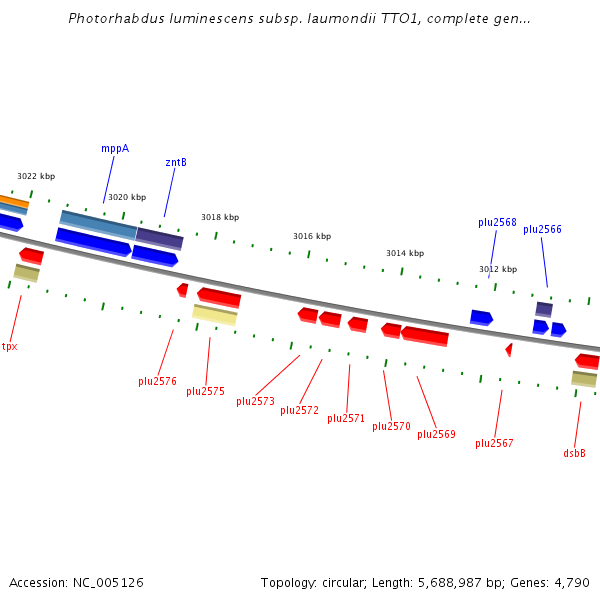 Photorhabdus luminescens subsp. laumondii TTO1, complete gen...

mppA
zntB
3022 kbp
3020 kbp
3018 kbp
3016 kbp
3014 kbp
3012 kbp
plu2568
plu2566
tpx
plu2576
plu2575
plu2573
plu2572
plu2571
plu2570
plu2569
plu2567
dsbB

Accession: NC_005126
Topology: circular; Length: 5,688,987 bp; Genes: 4,790